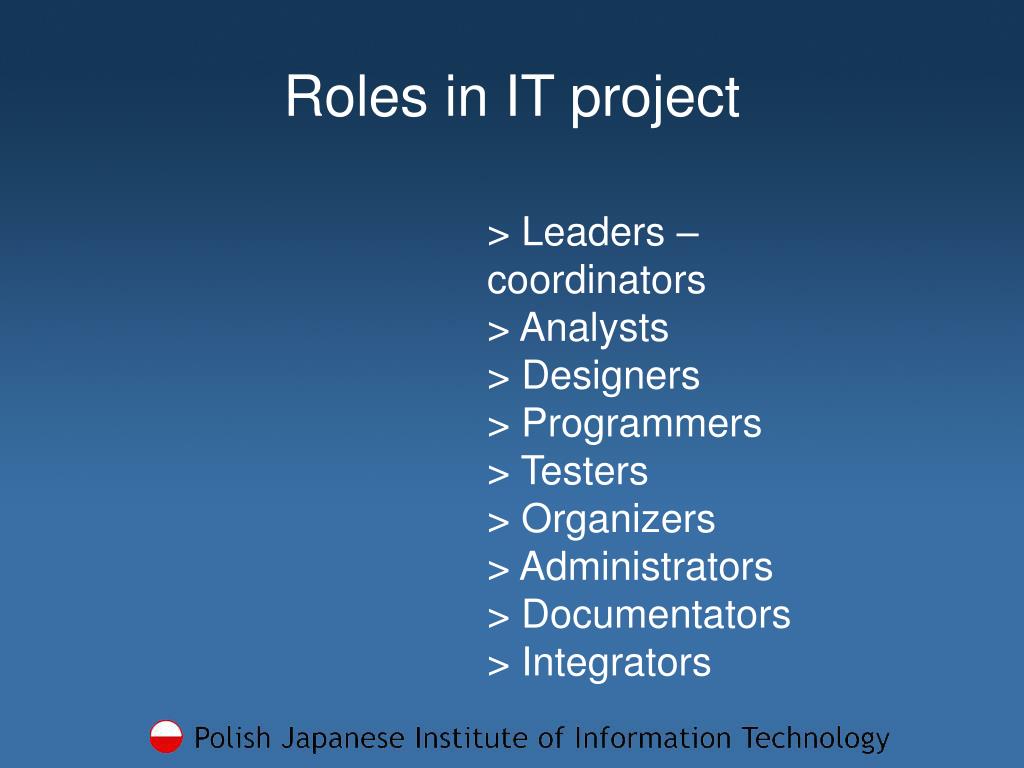 Roles in IT project

> Leaders – coordinators
> Analysts
> Designers
> Programmers
> Testers
> Organizers
> Administrators
> Documentators
> Integrators

Polish Japanese Institute of Information Technology